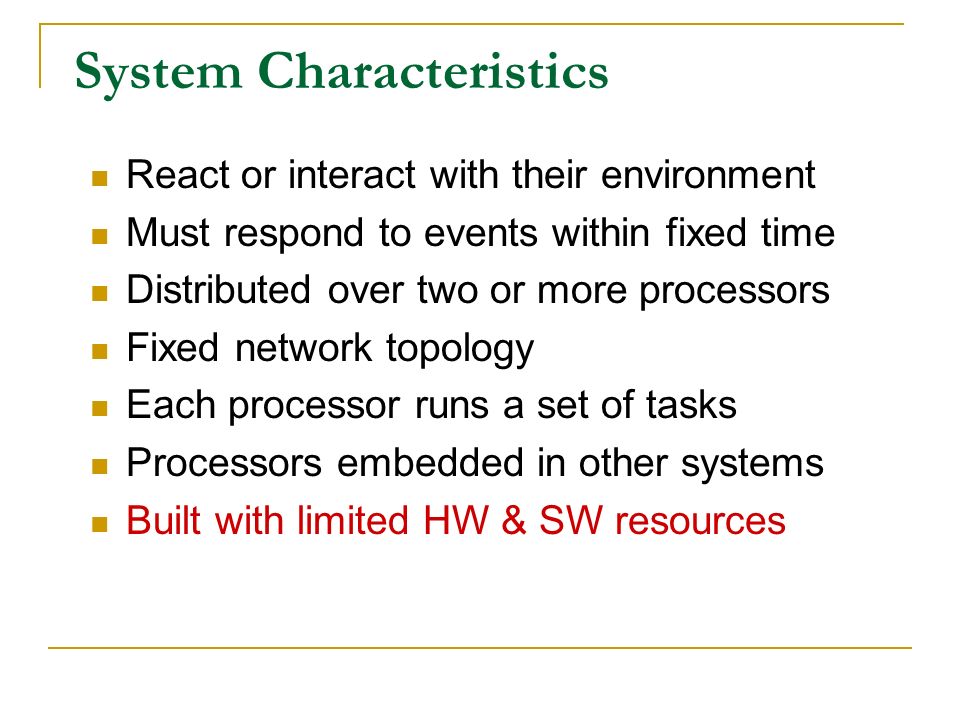 System Characteristics

- React or interact with their environment
- Must respond to events within fixed time
- Distributed over two or more processors
- Fixed network topology
- Each processor runs a set of tasks
- Processors embedded in other systems
- Built with limited HW & SW resources